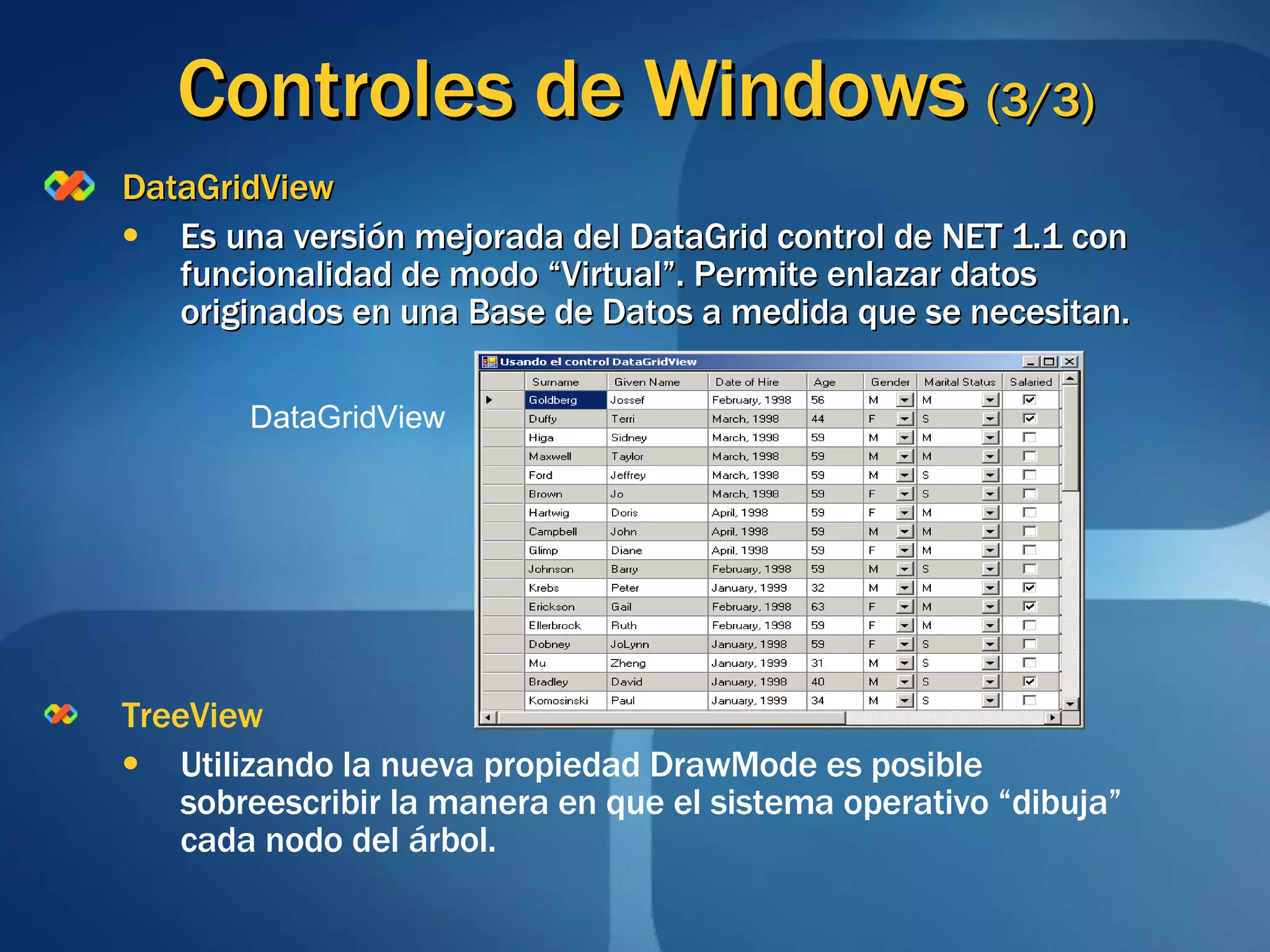 Controles de Windows (3/3)

DataGridView

• Es una versión mejorada del DataGrid control de NET 1.1 con funcionalidad de modo “Virtual”. Permite enlazar datos originados en una Base de Datos a medida que se necesitan.

DataGridView

Usando el control DataGridView

| Surname | Given Name | Date of Hire | Age | Gender | Marital Status | Salaried |
|---|---|---|---|---|---|---|
| Goldberg | Jossef | February, 1998 | 56 | M | M | ☑ |
| Duffy | Terri | March, 1998 | 44 | F | S | ☑ |
| Higa | Sidney | March, 1998 | 59 | M | M | ☐ |
| Maxwell | Taylor | March, 1998 | 59 | M | M | ☐ |
| Ford | Jeffrey | March, 1998 | 59 | M | S | ☐ |
| Brown | Jo | March, 1998 | 59 | F | S | ☐ |
| Hartwig | Doris | April, 1998 | 59 | F | M | ☐ |
| Campbell | John | April, 1998 | 59 | M | M | ☐ |
| Glimp | Diane | April, 1998 | 59 | F | M | ☐ |
| Johnson | Barry | February, 1998 | 59 | M | S | ☐ |
| Krebs | Peter | January, 1999 | 32 | M | M | ☑ |
| Erickson | Gail | February, 1998 | 63 | F | M | ☑ |
| Ellerbrock | Ruth | February, 1998 | 59 | F | M | ☐ |
| Dobney | JoLynn | January, 1998 | 59 | F | S | ☐ |
| Mu | Zheng | January, 1999 | 31 | M | S | ☐ |
| Bradley | David | January, 1998 | 40 | M | S | ☑ |
| Komosinski | Paul | January, 1999 | 34 | M | S | ☐ |

TreeView

• Utilizando la nueva propiedad DrawMode es posible sobreescribir la manera en que el sistema operativo “dibuja” cada nodo del árbol.